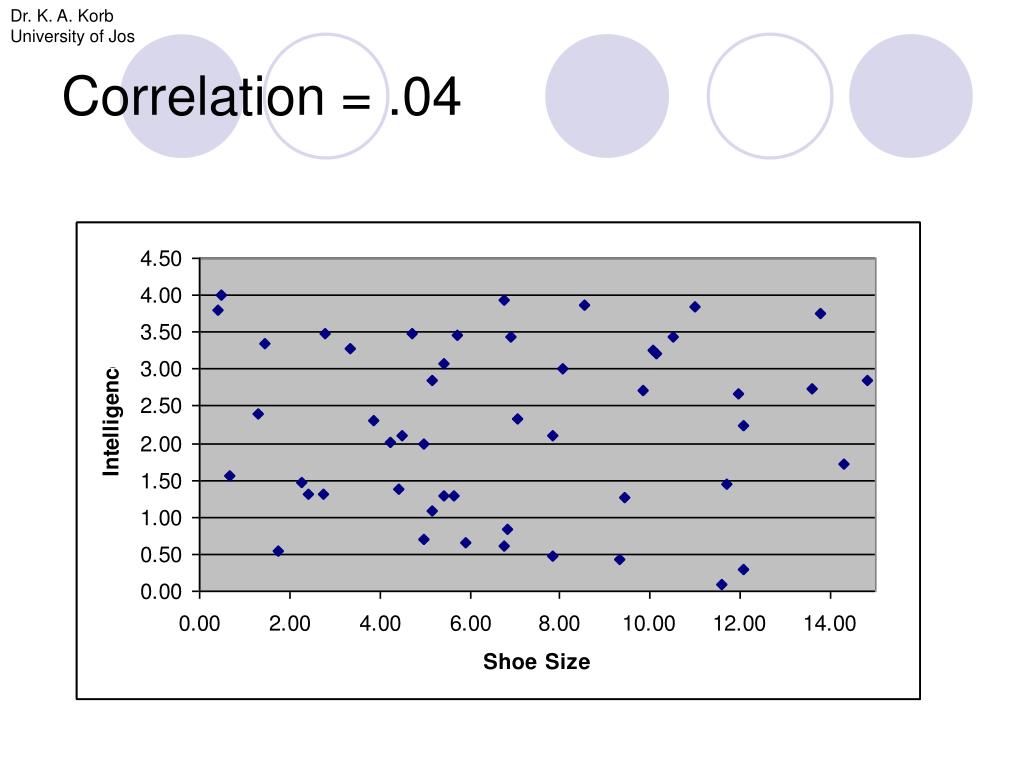 Dr. K. A. Korb
University of Jos

Correlation = .04

4.50
4.00
3.50
3.00
2.50
2.00
1.50
1.00
0.50
0.00

Intelligenc

0.00 2.00 4.00 6.00 8.00 10.00 12.00 14.00

Shoe Size